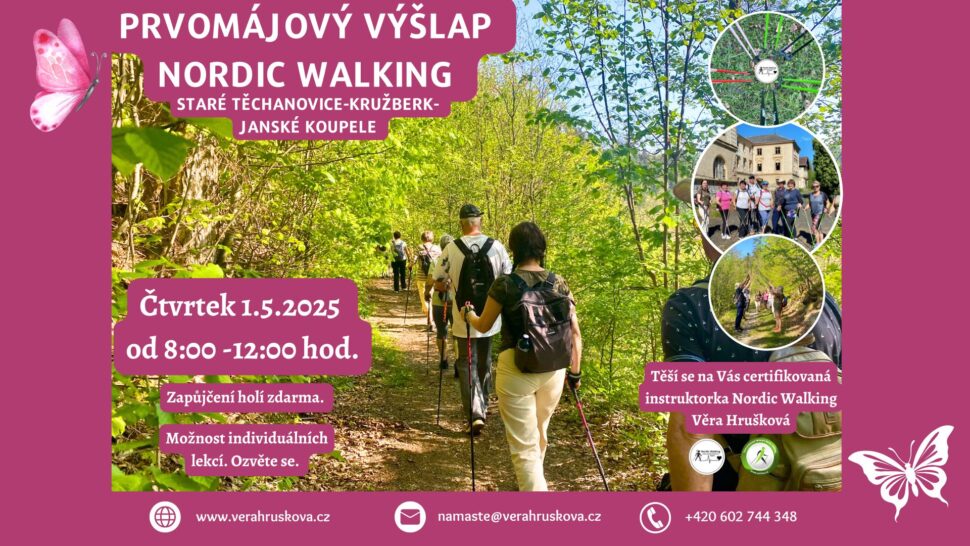 PRVOMÁJOVÝ VÝŠLAP
NORDIC WALKING
STARÉ TĚCHANOVICE-KRUŽBERK-JANSKÉ KOUPELE

Čtvrtek 1.5.2025
od 8:00 -12:00 hod.

Zapůjčení holí zdarma.

Možnost individuálních lekcí. Ozvěte se.

Těší se na Vás certifikovaná instruktorka Nordic Walking Věra Hrušková

www.verahruskova.cz
namaste@verahruskova.cz
+420 602 744 348